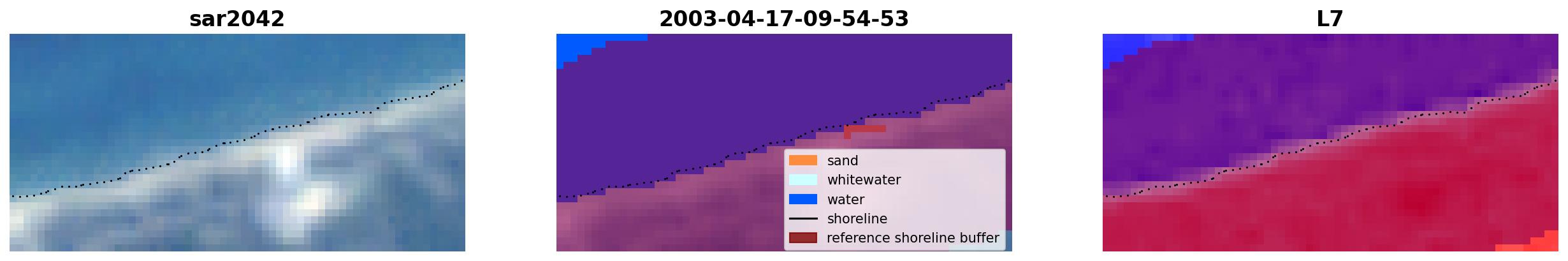 sar2042

2003-04-17-09-54-53

sand
whitewater
water
shoreline
reference shoreline buffer

L7